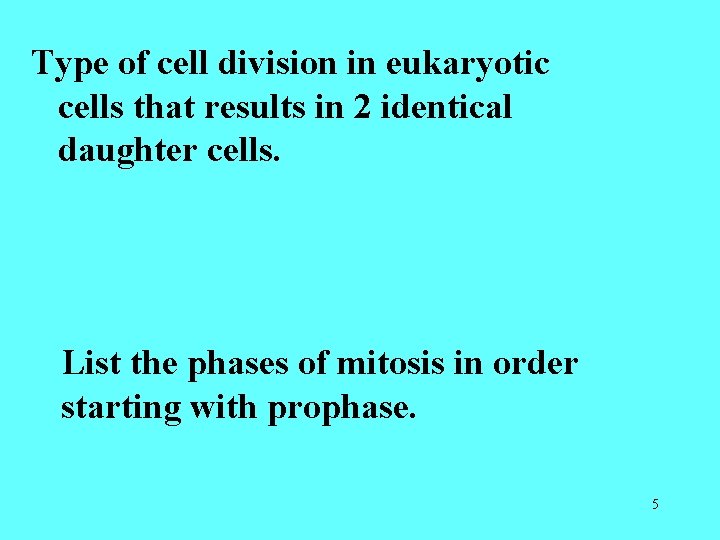 Type of cell division in eukaryotic cells that results in 2 identical daughter cells.

List the phases of mitosis in order starting with prophase.

5